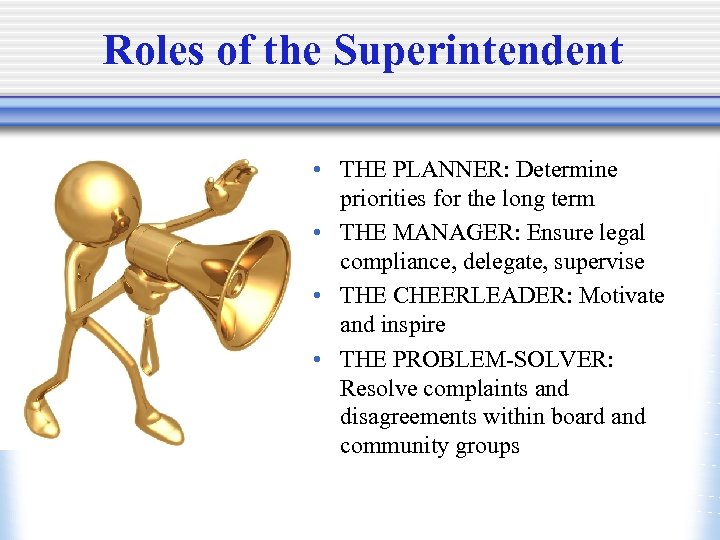 Roles of the Superintendent

• THE PLANNER: Determine priorities for the long term
• THE MANAGER: Ensure legal compliance, delegate, supervise
• THE CHEERLEADER: Motivate and inspire
• THE PROBLEM-SOLVER: Resolve complaints and disagreements within board and community groups